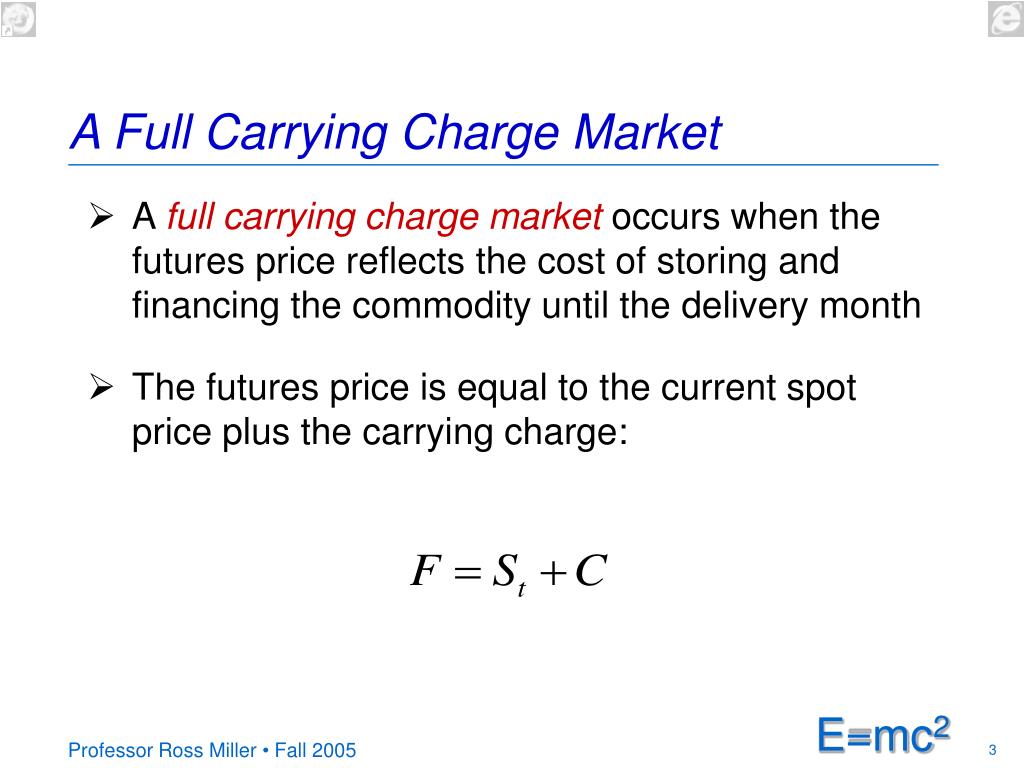 A Full Carrying Charge Market

➢ A full carrying charge market occurs when the futures price reflects the cost of storing and financing the commodity until the delivery month

➢ The futures price is equal to the current spot price plus the carrying charge:

$F = S_t + C$

Professor Ross Miller • Fall 2005

$E=mc^2$

3